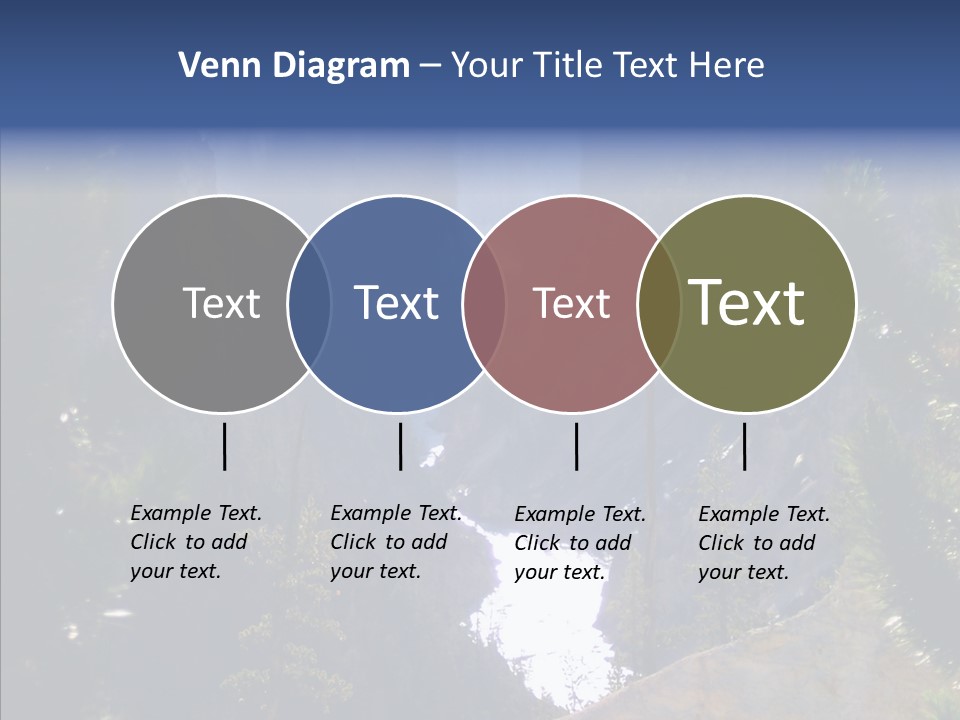 Venn Diagram – Your Title Text Here

Text

Text

Text

Text

Example Text. Click to add your text.

Example Text. Click to add your text.

Example Text. Click to add your text.

Example Text. Click to add your text.